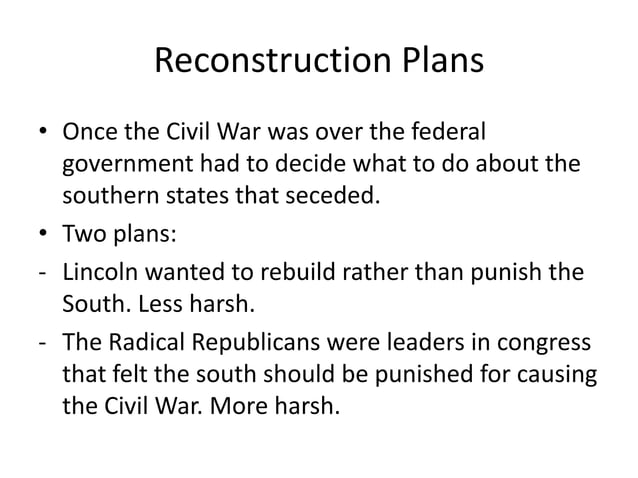 Reconstruction Plans

• Once the Civil War was over the federal government had to decide what to do about the southern states that seceded.
• Two plans:
- Lincoln wanted to rebuild rather than punish the South. Less harsh.
- The Radical Republicans were leaders in congress that felt the south should be punished for causing the Civil War. More harsh.